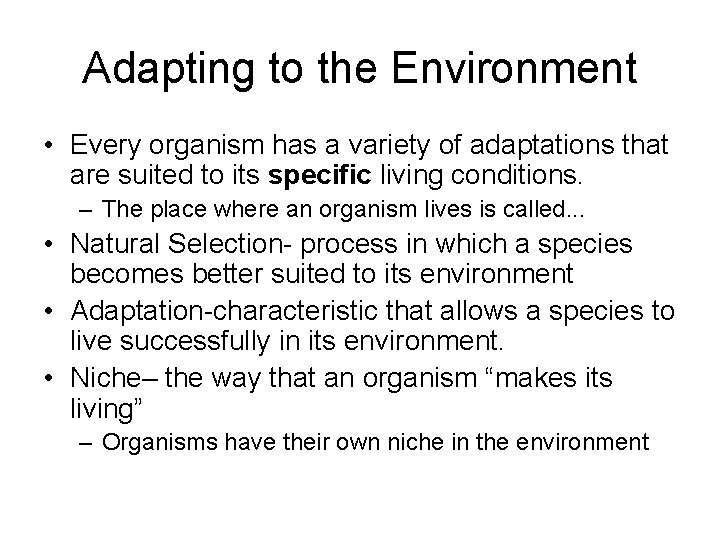 Adapting to the Environment

• Every organism has a variety of adaptations that are suited to its **specific** living conditions.
– The place where an organism lives is called...
• Natural Selection- process in which a species becomes better suited to its environment
• Adaptation-characteristic that allows a species to live successfully in its environment.
• Niche– the way that an organism “makes its living”
– Organisms have their own niche in the environment